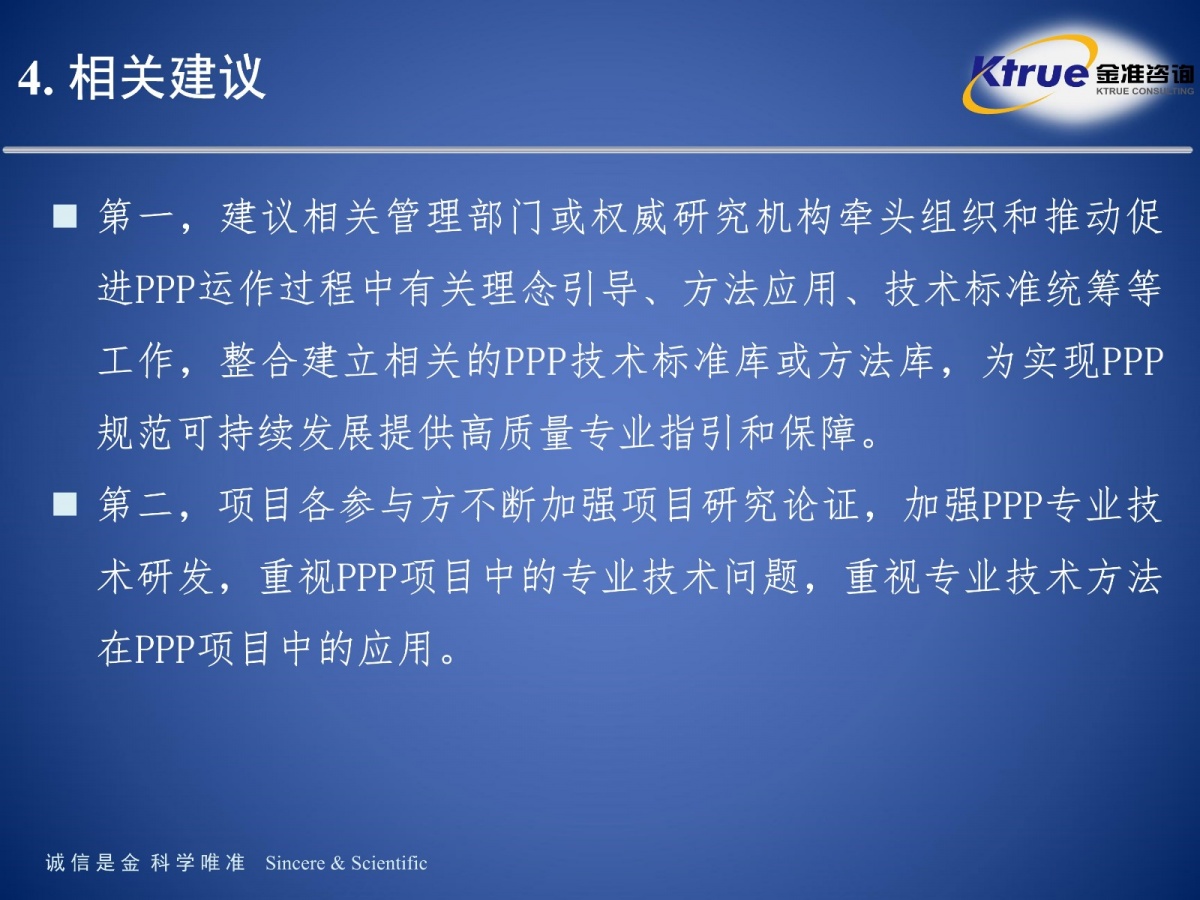 4. 相关建议

Ktrue 金准咨询
KTRUE CONSULTING

■ 第一，建议相关管理部门或权威研究机构牵头组织和推动促进PPP运作过程中有关理念引导、方法应用、技术标准统筹等工作，整合建立相关的PPP技术标准库或方法库，为实现PPP规范可持续发展提供高质量专业指引和保障。

■ 第二，项目各参与方不断加强项目研究论证，加强PPP专业技术研发，重视PPP项目中的专业技术问题，重视专业技术方法在PPP项目中的应用。

诚信是金 科学唯准 Sincere & Scientific